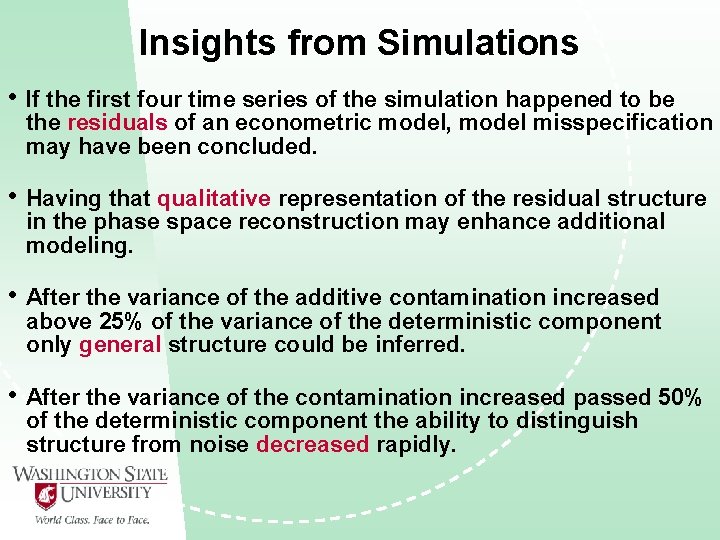 Insights from Simulations

• If the first four time series of the simulation happened to be the residuals of an econometric model, model misspecification may have been concluded.

• Having that qualitative representation of the residual structure in the phase space reconstruction may enhance additional modeling.

• After the variance of the additive contamination increased above 25% of the variance of the deterministic component only general structure could be inferred.

• After the variance of the contamination increased passed 50% of the deterministic component the ability to distinguish structure from noise decreased rapidly.

WASHINGTON STATE UNIVERSITY
World Class. Face to Face.